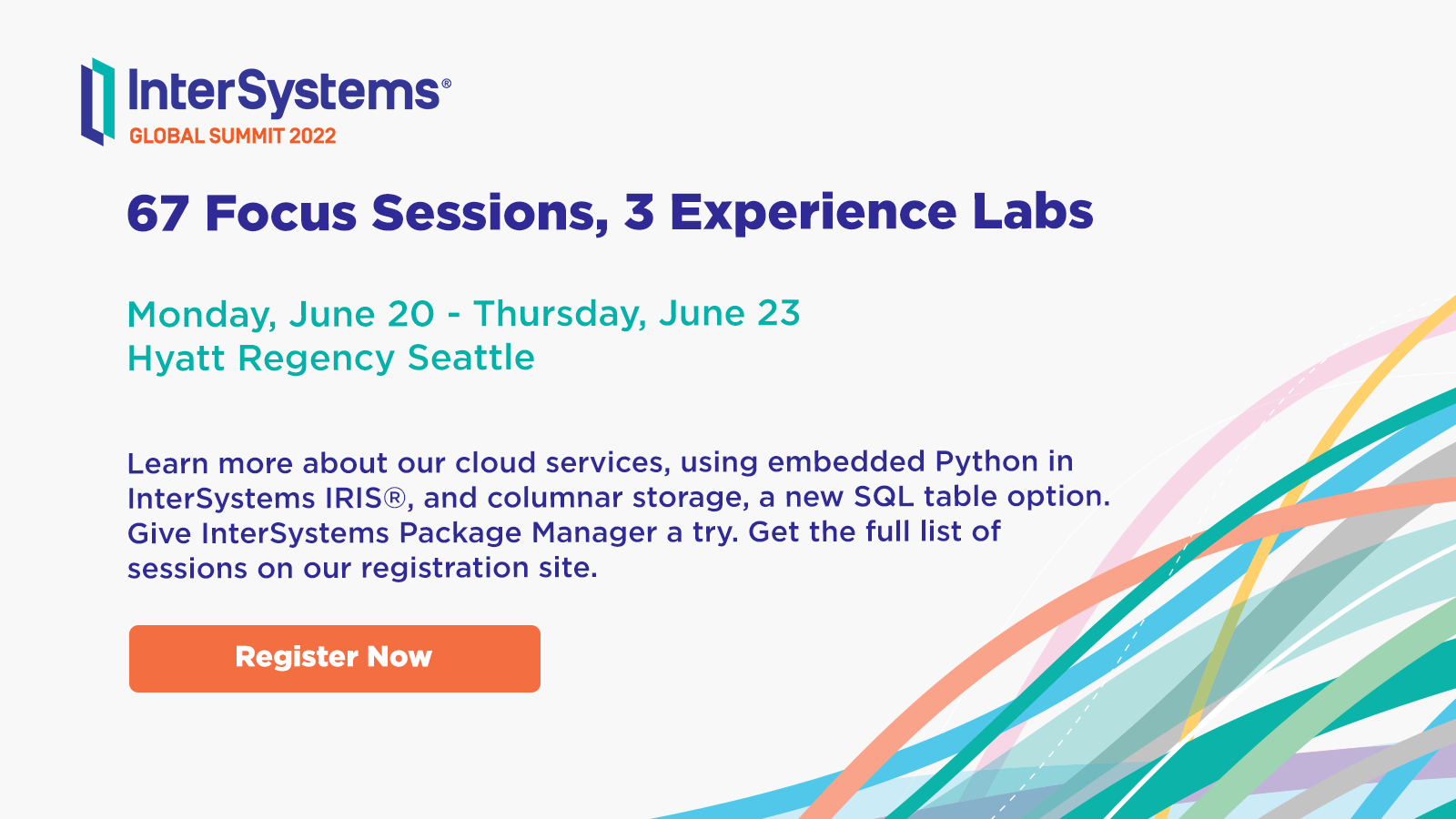 InterSystems®
GLOBAL SUMMIT 2022

67 Focus Sessions, 3 Experience Labs

Monday, June 20 - Thursday, June 23
Hyatt Regency Seattle

Learn more about our cloud services, using embedded Python in InterSystems IRIS®, and columnar storage, a new SQL table option. Give InterSystems Package Manager a try. Get the full list of sessions on our registration site.

Register Now